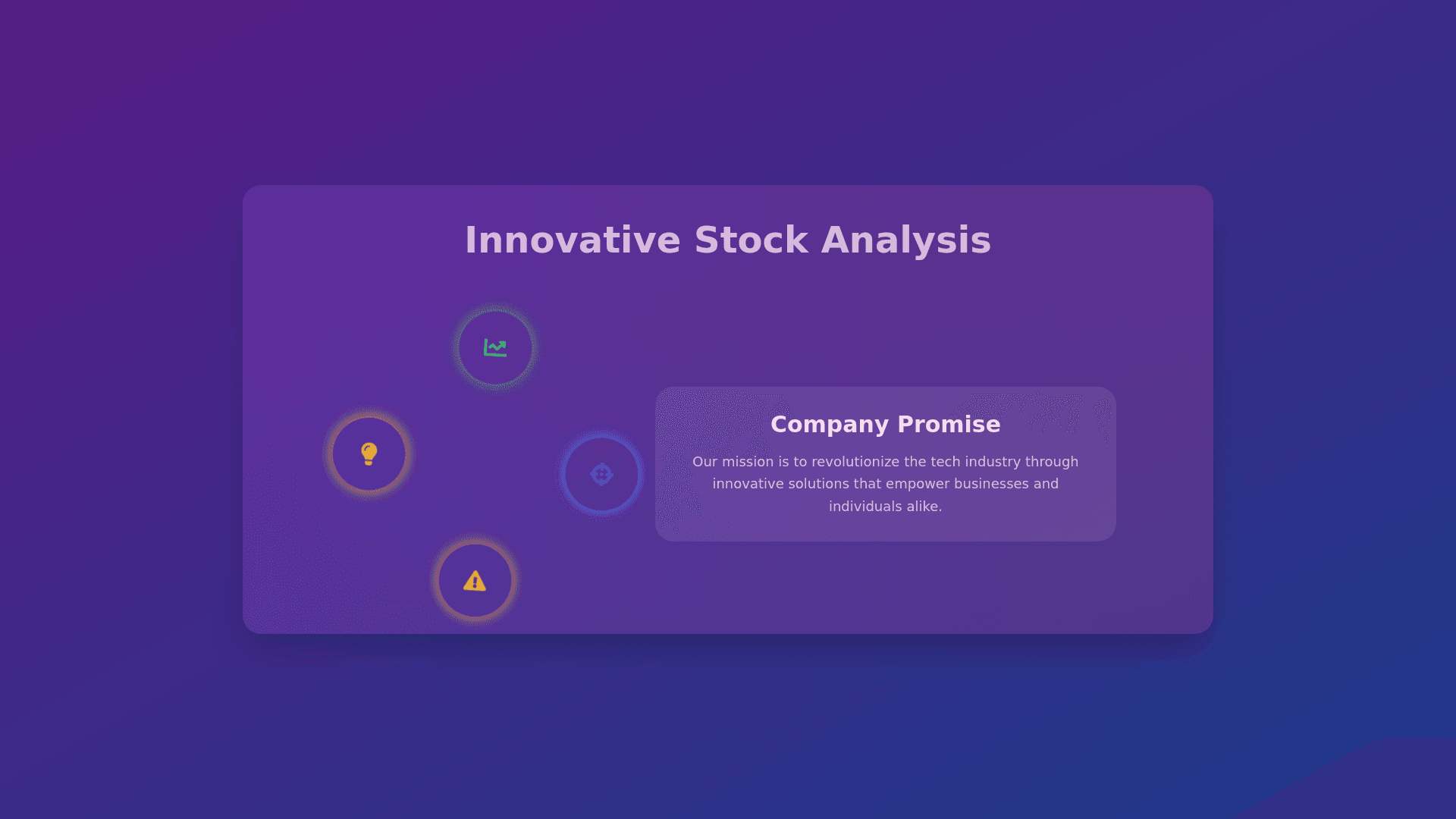 Innovative Stock Analysis

Company Promise

Our mission is to revolutionize the tech industry through innovative solutions that empower businesses and individuals alike.